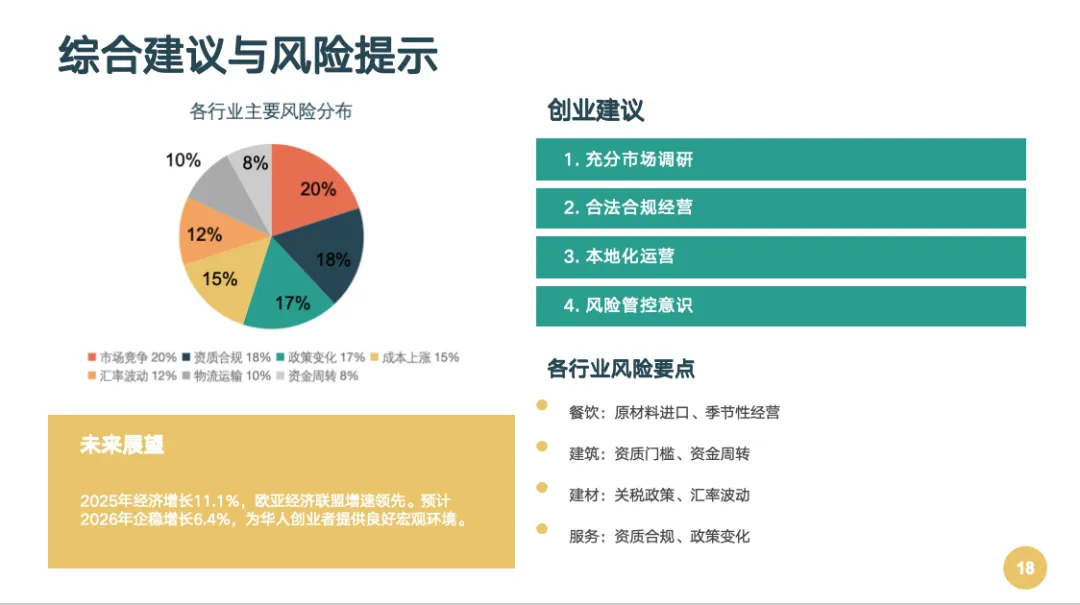 综合建议与风险提示

各行业主要风险分布

20%
18%
17%
15%
12%
10%
8%

市场竞争 20%　资质合规 18%　政策变化 17%　成本上涨 15%
汇率波动 12%　物流运输 10%　资金周转 8%

未来展望

2025年经济增长11.1%，欧亚经济联盟增速领先。预计2026年企稳增长6.4%，为华人创业者提供良好宏观环境。

创业建议

1. 充分市场调研

2. 合法合规经营

3. 本地化运营

4. 风险管控意识

各行业风险要点

餐饮：原材料进口、季节性经营

建筑：资质门槛、资金周转

建材：关税政策、汇率波动

服务：资质合规、政策变化

18